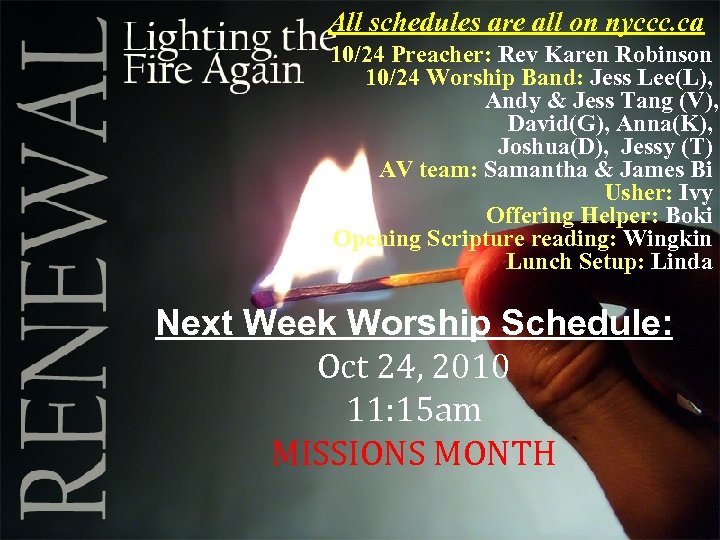 RENEWAL

Lighting the Fire Again

All schedules are all on nyccc.ca

10/24 Preacher: Rev Karen Robinson
10/24 Worship Band: Jess Lee(L), Andy & Jess Tang (V), David(G), Anna(K), Joshua(D), Jessy (T)
AV team: Samantha & James Bi
Usher: Ivy
Offering Helper: Boki
Opening Scripture reading: Wingkin
Lunch Setup: Linda

Next Week Worship Schedule:
Oct 24, 2010
11:15am
MISSIONS MONTH